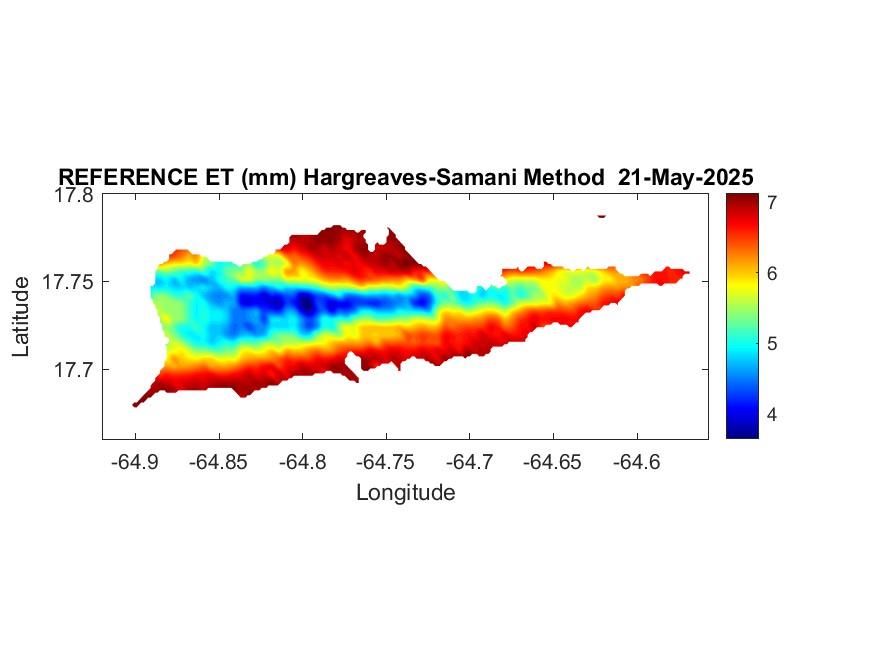 REFERENCE ET (mm) Hargreaves-Samani Method 21-May-2025

17.8
17.75
17.7
Latitude

-64.9 -64.85 -64.8 -64.75 -64.7 -64.65 -64.6
Longitude

7
6
5
4